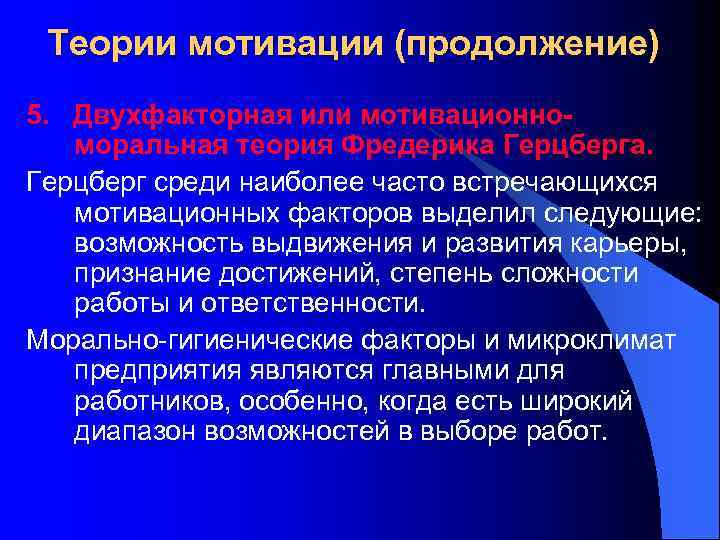 Теории мотивации (продолжение)

5. Двухфакторная или мотивационно-моральная теория Фредерика Герцберга.

Герцберг среди наиболее часто встречающихся мотивационных факторов выделил следующие: возможность выдвижения и развития карьеры, признание достижений, степень сложности работы и ответственности.

Морально-гигиенические факторы и микроклимат предприятия являются главными для работников, особенно, когда есть широкий диапазон возможностей в выборе работ.